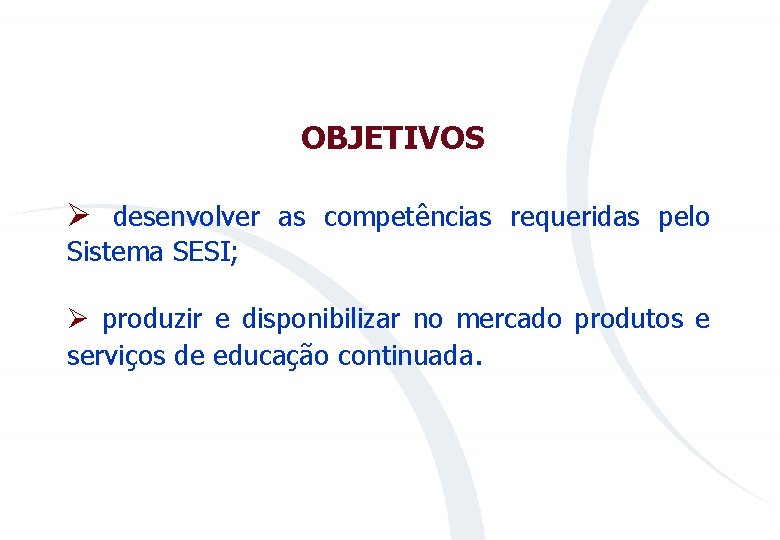 OBJETIVOS

➢ desenvolver as competências requeridas pelo Sistema SESI;

➢ produzir e disponibilizar no mercado produtos e serviços de educação continuada.